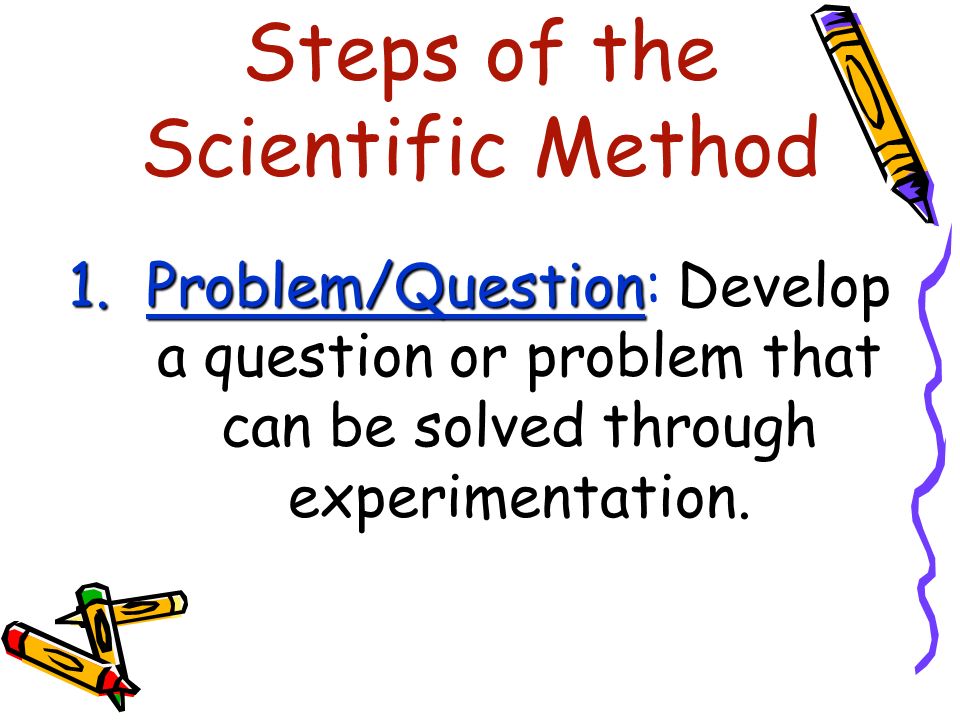 Steps of the Scientific Method

1. Problem/Question: Develop a question or problem that can be solved through experimentation.